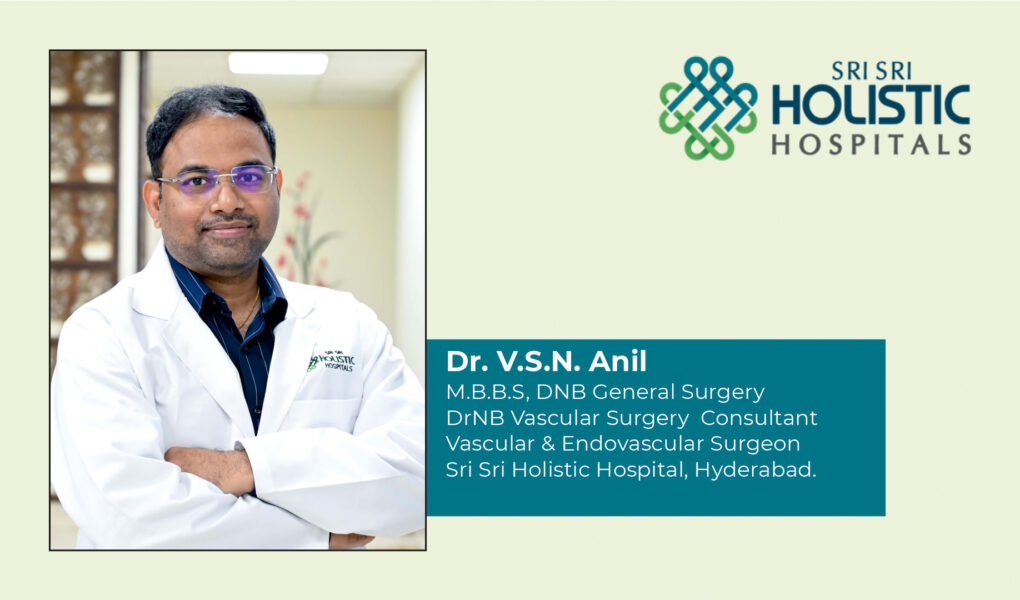 SRI SRI HOLISTIC HOSPITALS

SRI SRI HOLISTIC HOSPITALS

Dr. V.S.N. Anil
M.B.B.S, DNB General Surgery
DrNB Vascular Surgery Consultant
Vascular & Endovascular Surgeon
Sri Sri Holistic Hospital, Hyderabad.